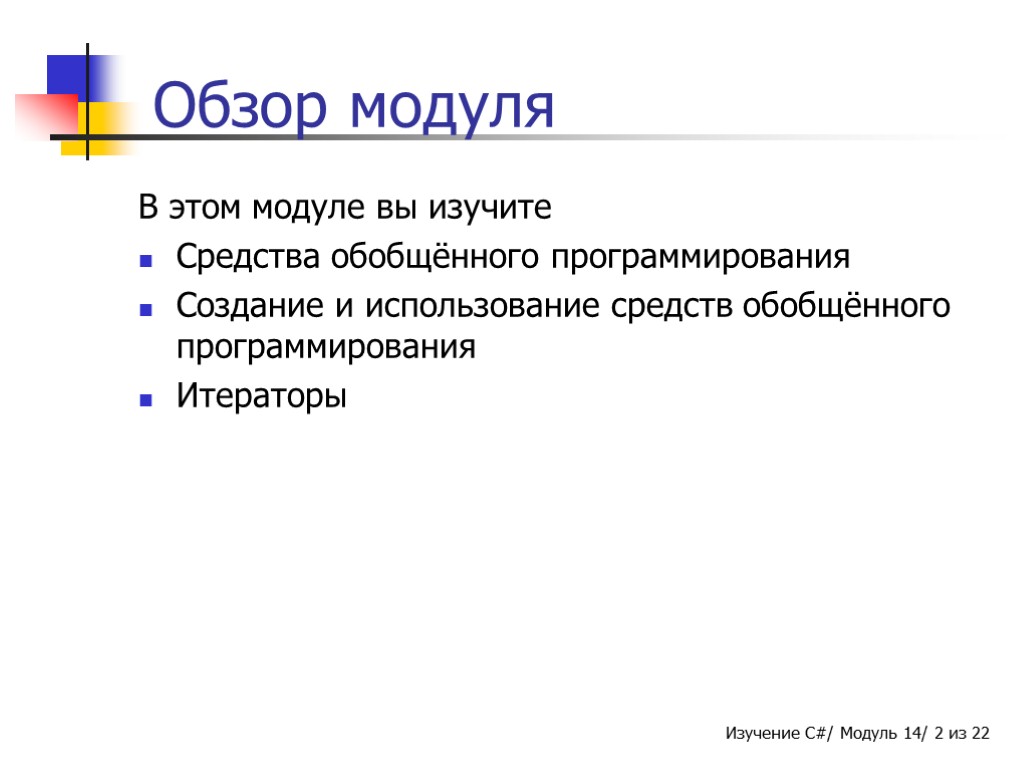 Обзор модуля

В этом модуле вы изучите

- Средства обобщённого программирования
- Создание и использование средств обобщённого программирования
- Итераторы

Изучение C#/ Модуль 14/ 2 из 22